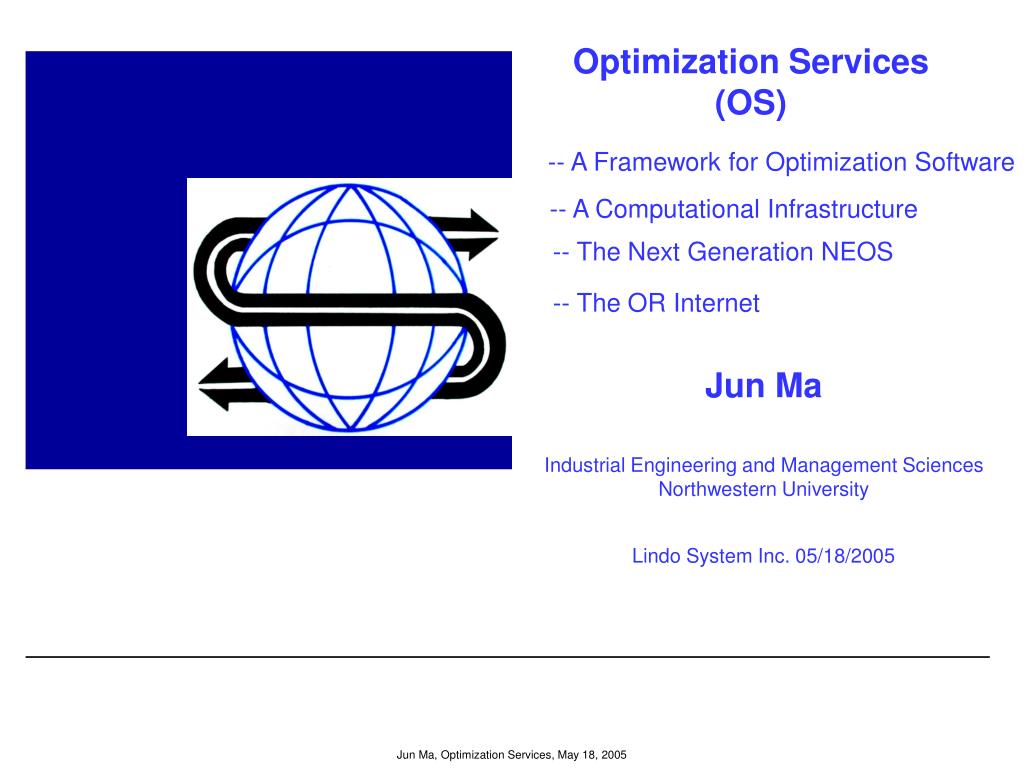 Optimization Services
(OS)

-- A Framework for Optimization Software

-- A Computational Infrastructure

-- The Next Generation NEOS

-- The OR Internet

Jun Ma

Industrial Engineering and Management Sciences
Northwestern University

Lindo System Inc. 05/18/2005

Jun Ma, Optimization Services, May 18, 2005